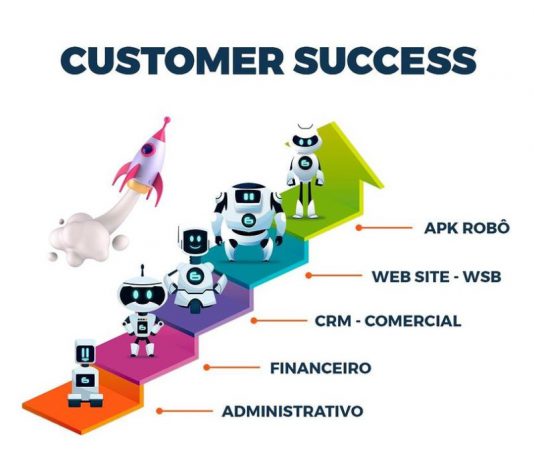 CUSTOMER SUCCESS

APK ROBÔ

WEB SITE - WSB

CRM - COMERCIAL

FINANCEIRO

ADMINISTRATIVO